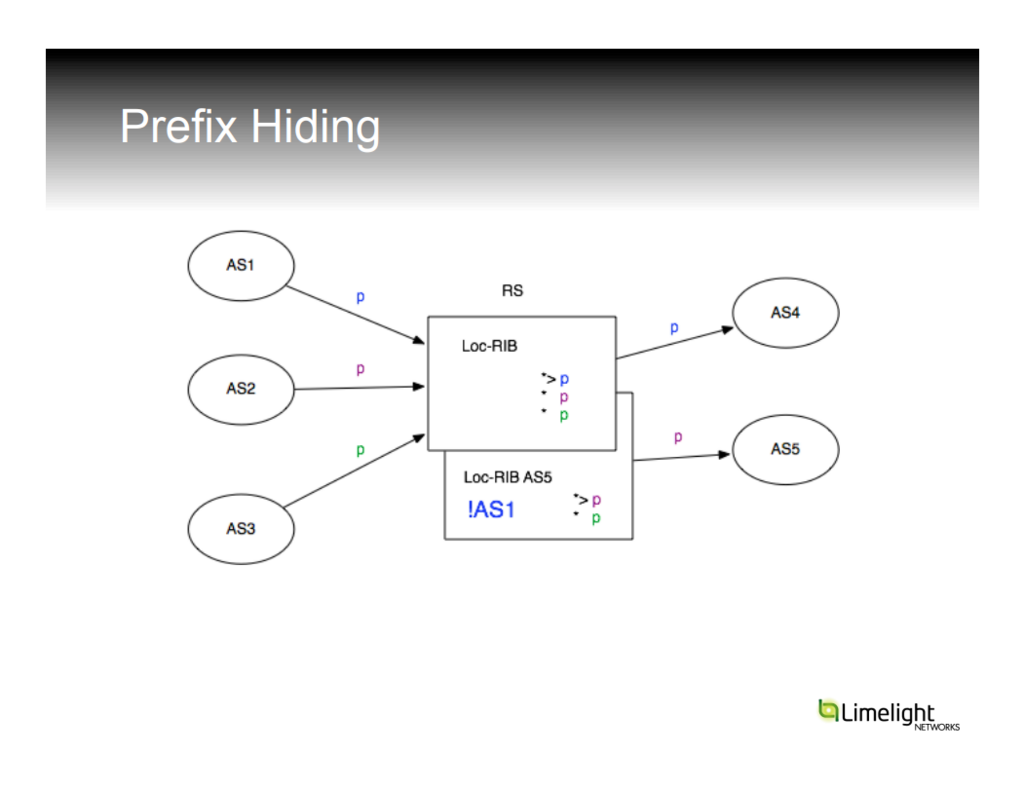 Prefix Hiding

AS1

AS2

AS3

p

p

p

RS

Loc-RIB

*> p
* p
* p

Loc-RIB AS5

!AS1

*> p
* p

p

p

AS4

AS5

Limelight
NETWORKS